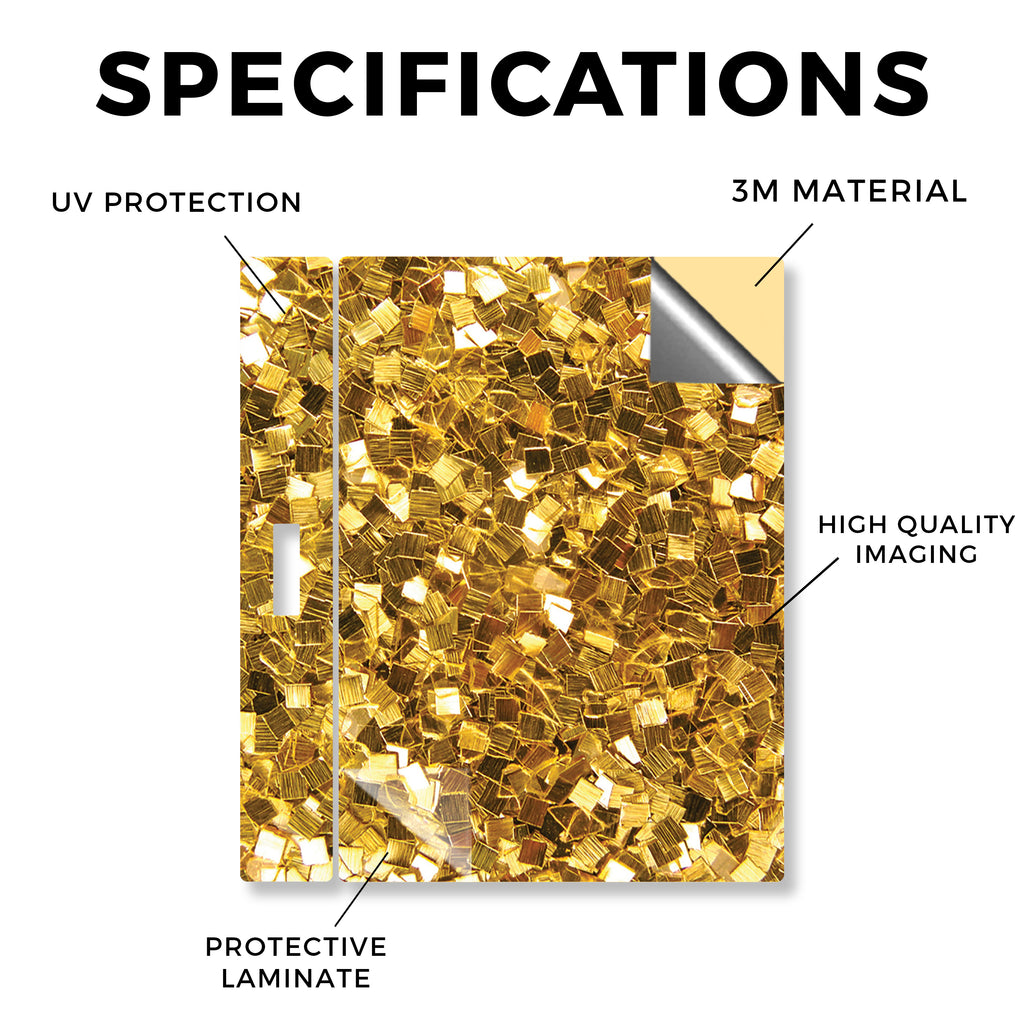 SPECIFICATIONS

UV PROTECTION

3M MATERIAL

HIGH QUALITY IMAGING

PROTECTIVE LAMINATE